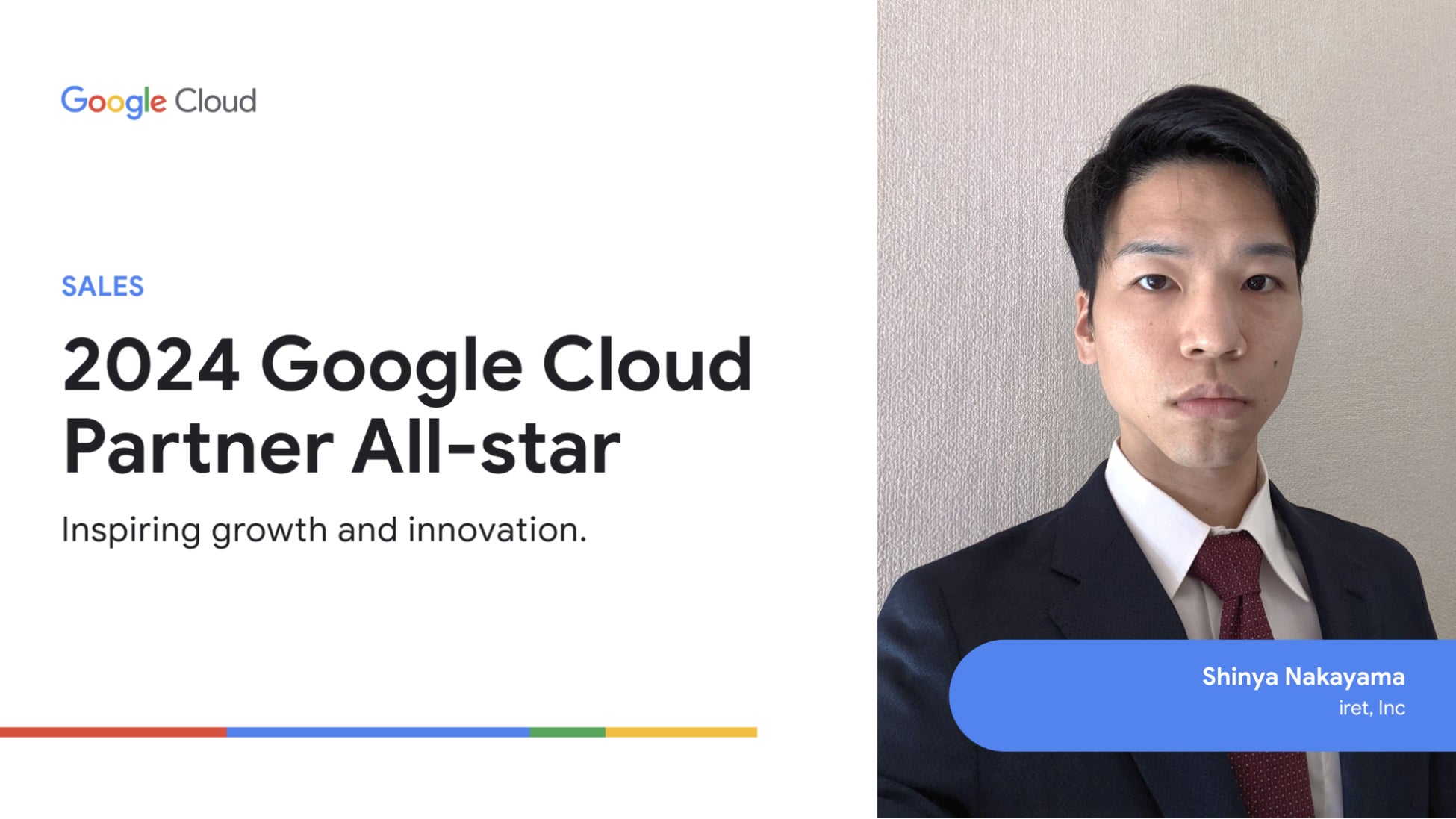 Google Cloud

SALES

2024 Google Cloud Partner All-star

Inspiring growth and innovation.

Shinya Nakayama
iret, Inc